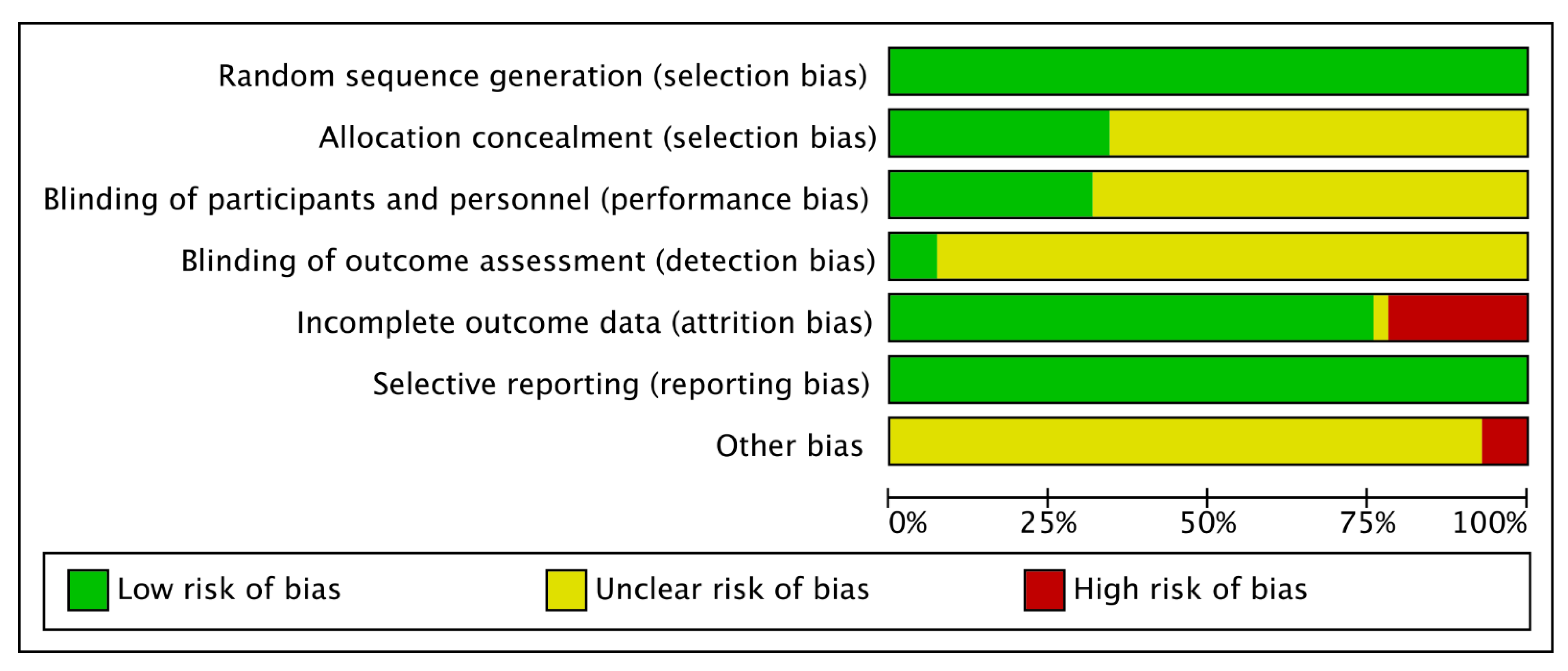 Random sequence generation (selection bias)
Allocation concealment (selection bias)
Blinding of participants and personnel (performance bias)
Blinding of outcome assessment (detection bias)
Incomplete outcome data (attrition bias)
Selective reporting (reporting bias)
Other bias

0% 25% 50% 75% 100%

Low risk of bias
Unclear risk of bias
High risk of bias